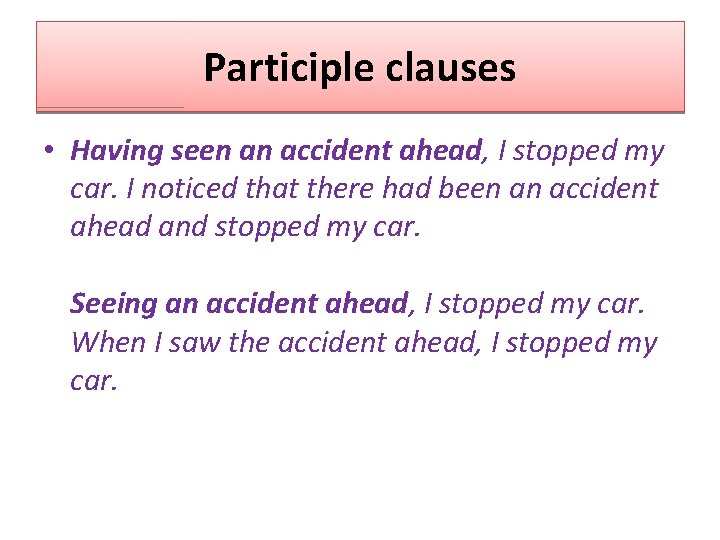 Participle clauses

• Having seen an accident ahead, I stopped my car. I noticed that there had been an accident ahead and stopped my car.

Seeing an accident ahead, I stopped my car. When I saw the accident ahead, I stopped my car.